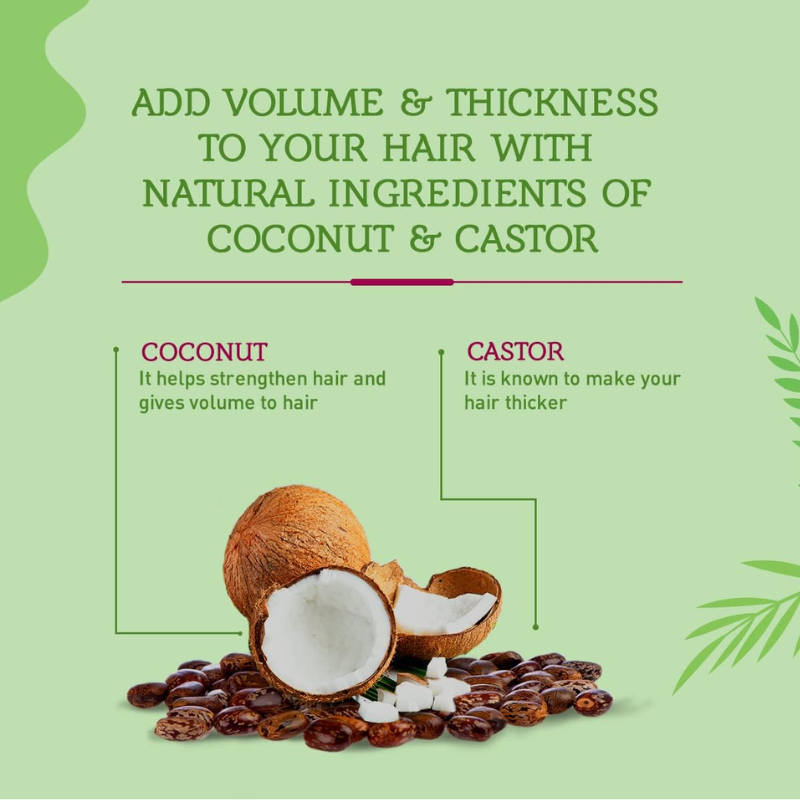 ADD VOLUME & THICKNESS TO YOUR HAIR WITH NATURAL INGREDIENTS OF COCONUT & CASTOR

COCONUT
It helps strengthen hair and gives volume to hair

CASTOR
It is known to make your hair thicker